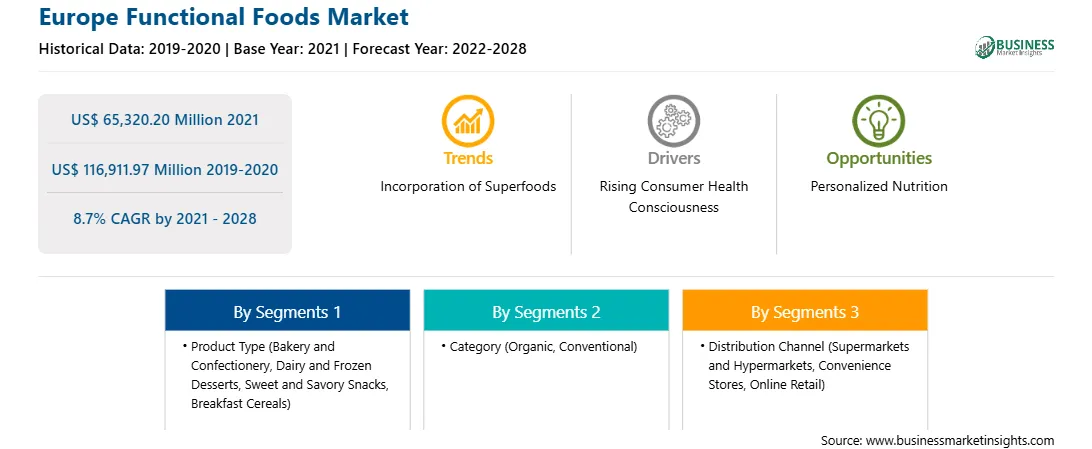 Europe Functional Foods Market

Historical Data: 2019-2020 | Base Year: 2021 | Forecast Year: 2022-2028

BUSINESS Market Insights

US$ 65,320.20 Million 2021

US$ 116,911.97 Million 2019-2020

8.7% CAGR by 2021 - 2028

Trends
Incorporation of Superfoods

Drivers
Rising Consumer Health Consciousness

Opportunities
Personalized Nutrition

By Segments 1
• Product Type (Bakery and Confectionery, Dairy and Frozen Desserts, Sweet and Savory Snacks, Breakfast Cereals)

By Segments 2
• Category (Organic, Conventional)

By Segments 3
• Distribution Channel (Supermarkets and Hypermarkets, Convenience Stores, Online Retail)

Source: www.businessmarketinsights.com